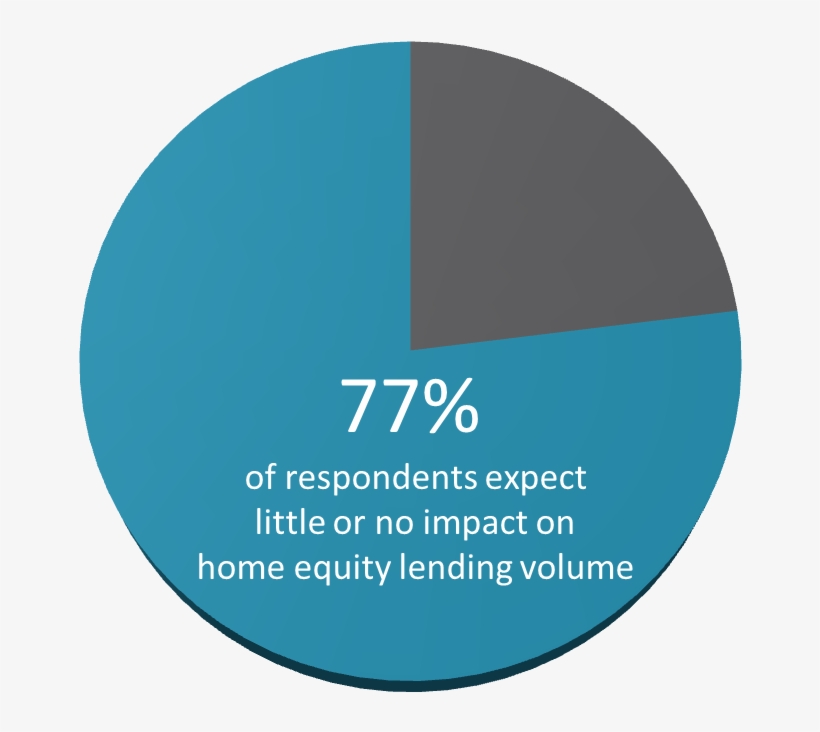 77%
of respondents expect little or no impact on home equity lending volume